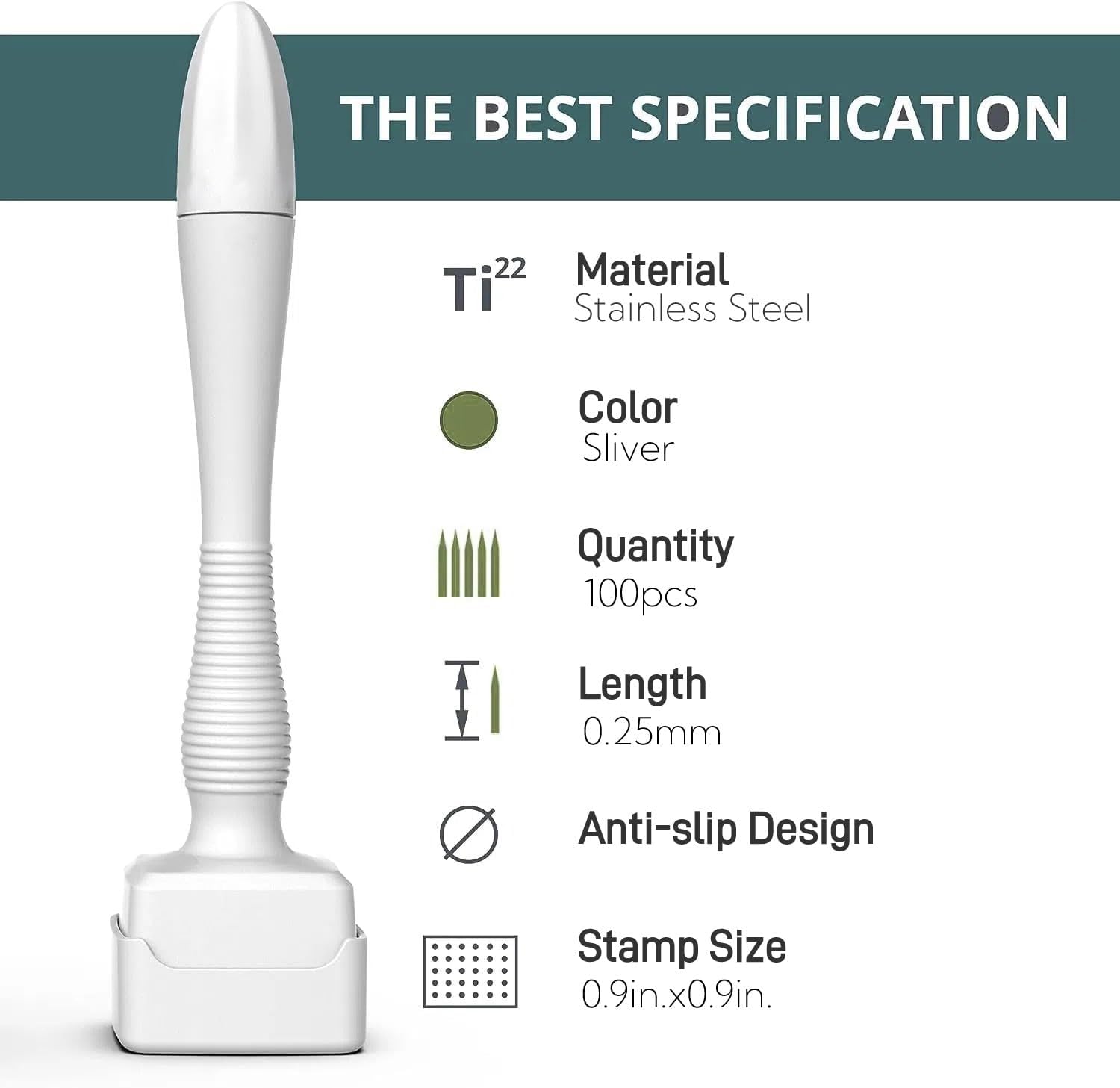 THE BEST SPECIFICATION

$Ti^{22}$

Material
Stainless Steel

Color
Sliver

Quantity
100pcs

Length
0.25mm

Anti-slip Design

Stamp Size
0.9in.x0.9in.